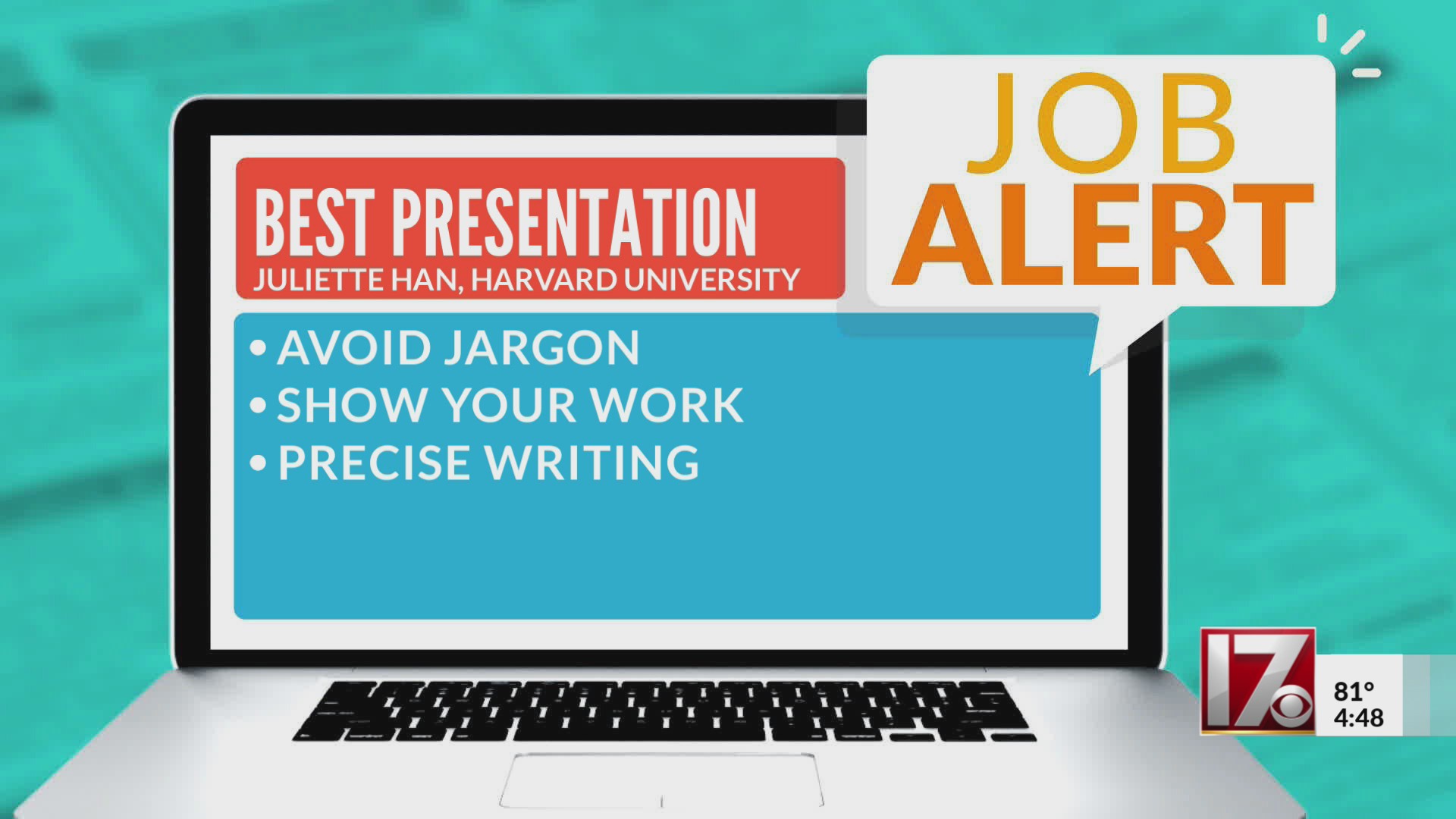 JOB
ALERT

BEST PRESENTATION
JULIETTE HAN, HARVARD UNIVERSITY

• AVOID JARGON
• SHOW YOUR WORK
• PRECISE WRITING

17

81°
4:48